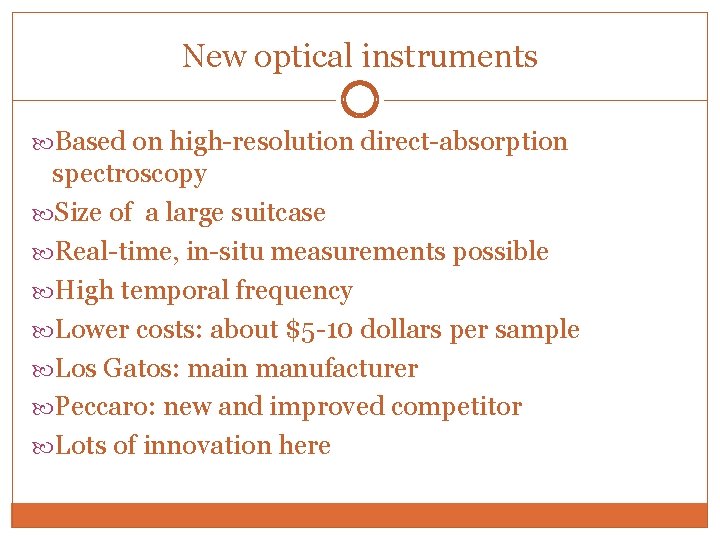 New optical instruments

Based on high-resolution direct-absorption spectroscopy

Size of a large suitcase

Real-time, in-situ measurements possible

High temporal frequency

Lower costs: about \$5-10 dollars per sample

Los Gatos: main manufacturer

Peccaro: new and improved competitor

Lots of innovation here